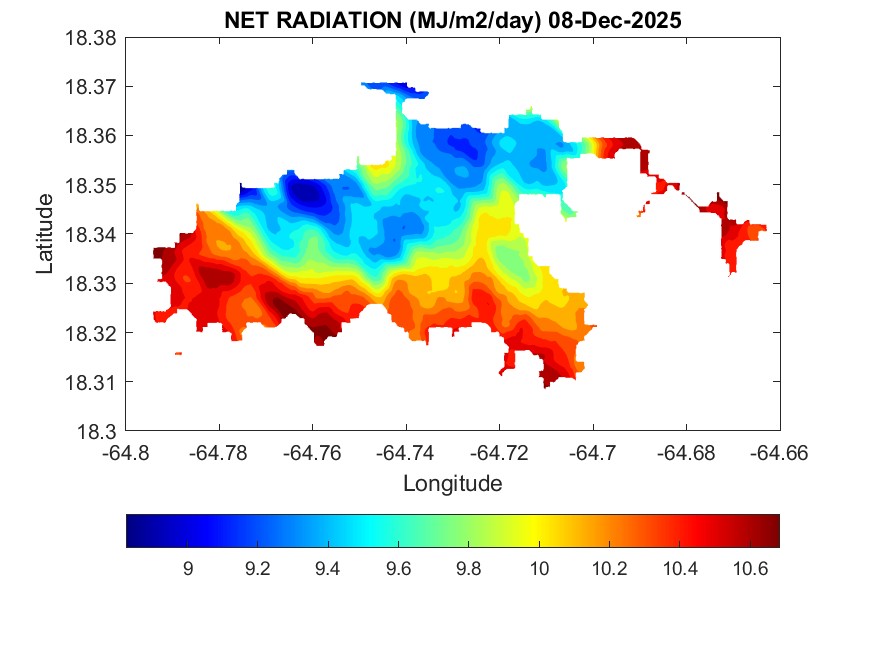 NET RADIATION (MJ/m2/day) 08-Dec-2025

18.38
18.37
18.36
18.35
18.34
18.33
18.32
18.31
18.3

Latitude

-64.8 -64.78 -64.76 -64.74 -64.72 -64.7 -64.68 -64.66

Longitude

9 9.2 9.4 9.6 9.8 10 10.2 10.4 10.6